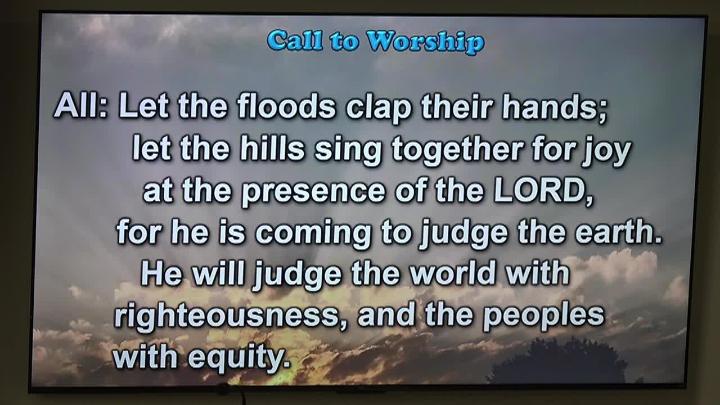 Call to Worship

All: Let the floods clap their hands; let the hills sing together for joy at the presence of the LORD, for he is coming to judge the earth. He will judge the world with righteousness, and the peoples with equity.